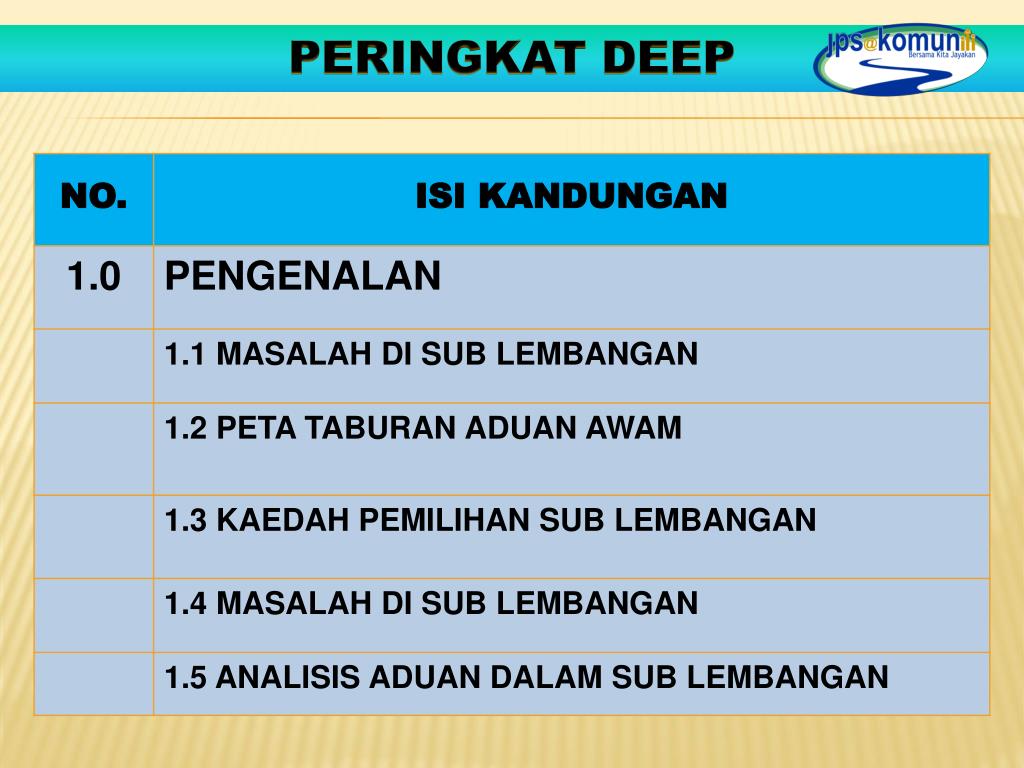 PERINGKAT DEEP

jps@komuniti
Bersama Kita Jayakan

| NO. | ISI KANDUNGAN |
|---|---|
| 1.0 | PENGENALAN |
| | 1.1 MASALAH DI SUB LEMBANGAN |
| | 1.2 PETA TABURAN ADUAN AWAM |
| | 1.3 KAEDAH PEMILIHAN SUB LEMBANGAN |
| | 1.4 MASALAH DI SUB LEMBANGAN |
| | 1.5 ANALISIS ADUAN DALAM SUB LEMBANGAN |